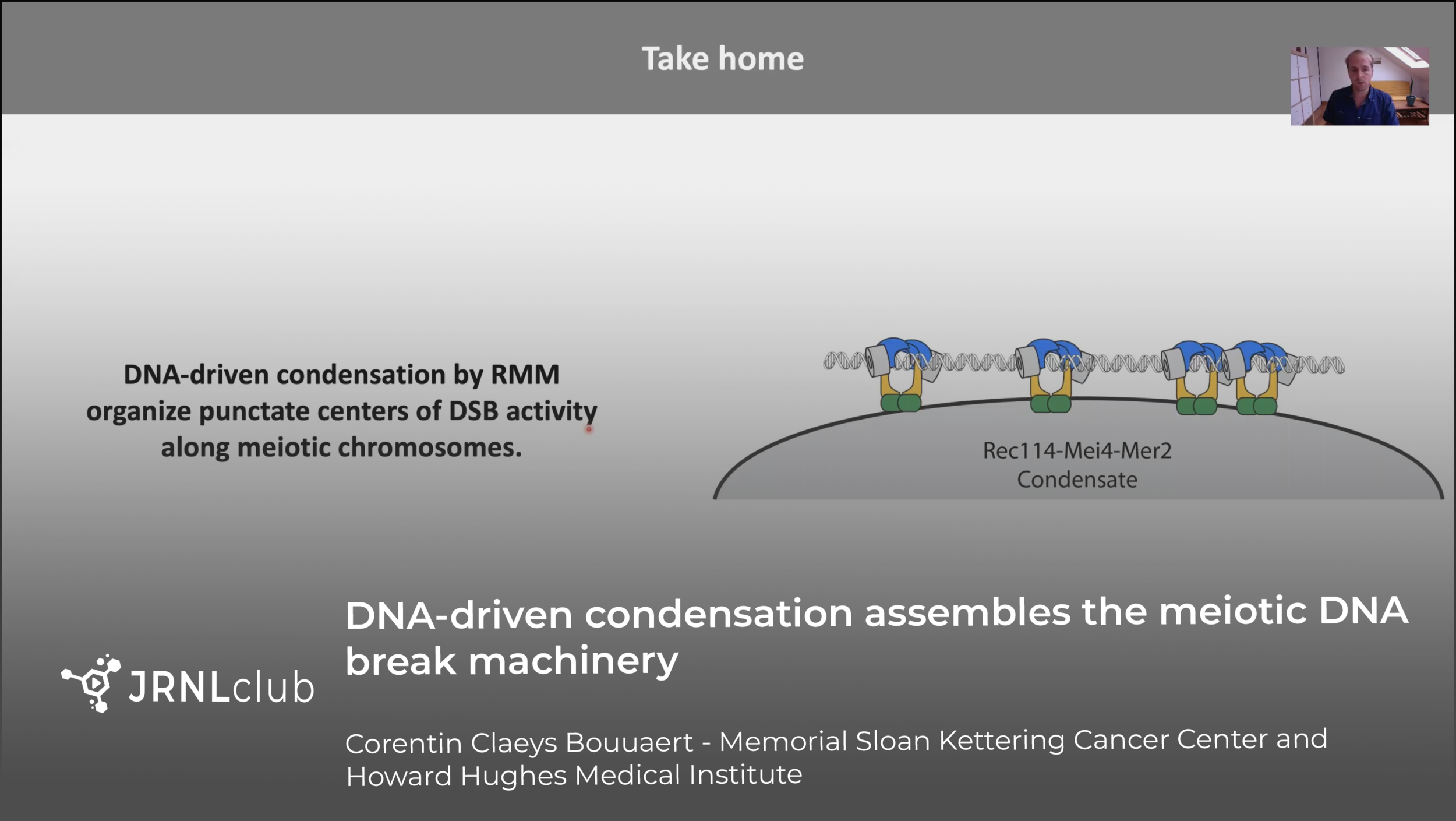 Take home

DNA-driven condensation by RMM organize punctate centers of DSB activity along meiotic chromosomes.

Rec114-Mei4-Mer2
Condensate

JRNLclub

DNA-driven condensation assembles the meiotic DNA break machinery

Corentin Claeys Bouuaert - Memorial Sloan Kettering Cancer Center and Howard Hughes Medical Institute